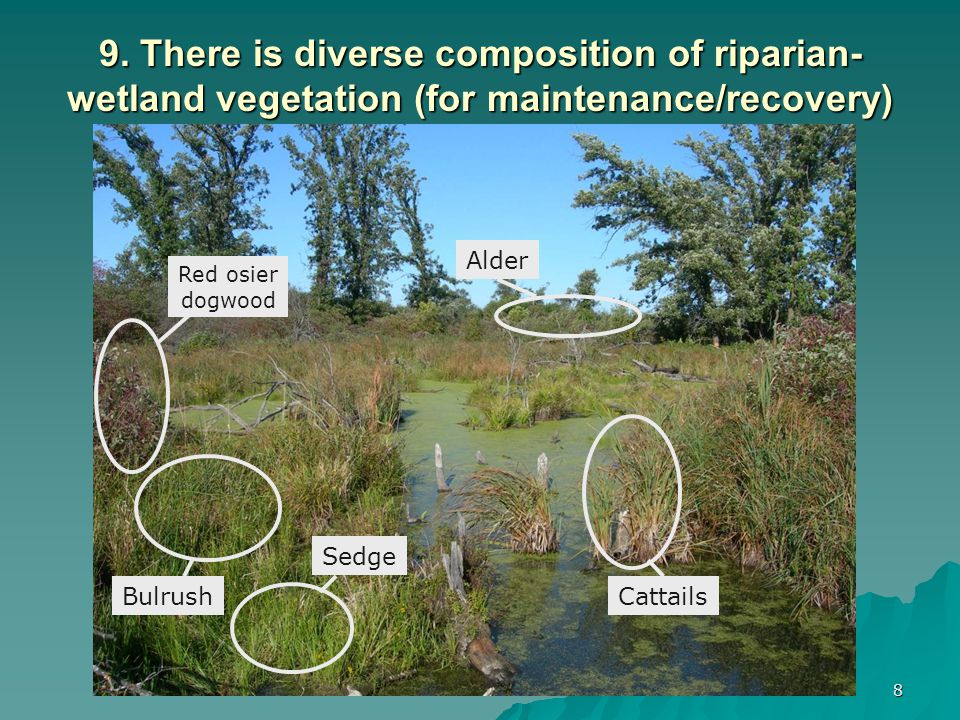 9. There is diverse composition of riparian-wetland vegetation (for maintenance/recovery)

Red osier dogwood

Alder

Bulrush

Sedge

Cattails

8